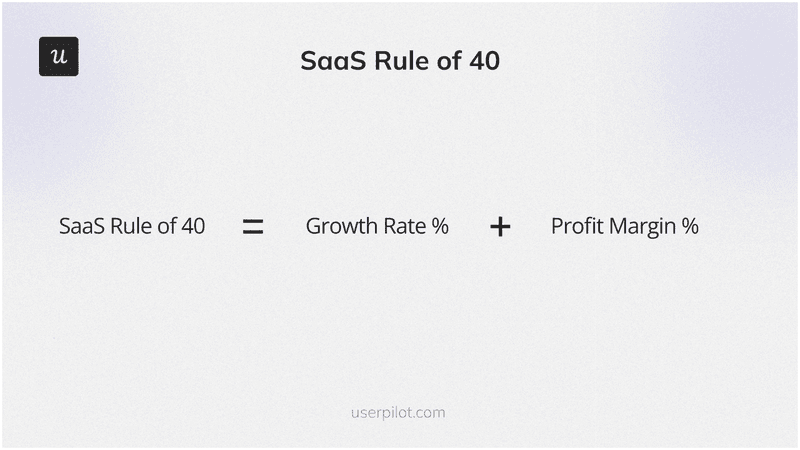 u

SaaS Rule of 40

SaaS Rule of 40 = Growth Rate % + Profit Margin %

userpilot.com